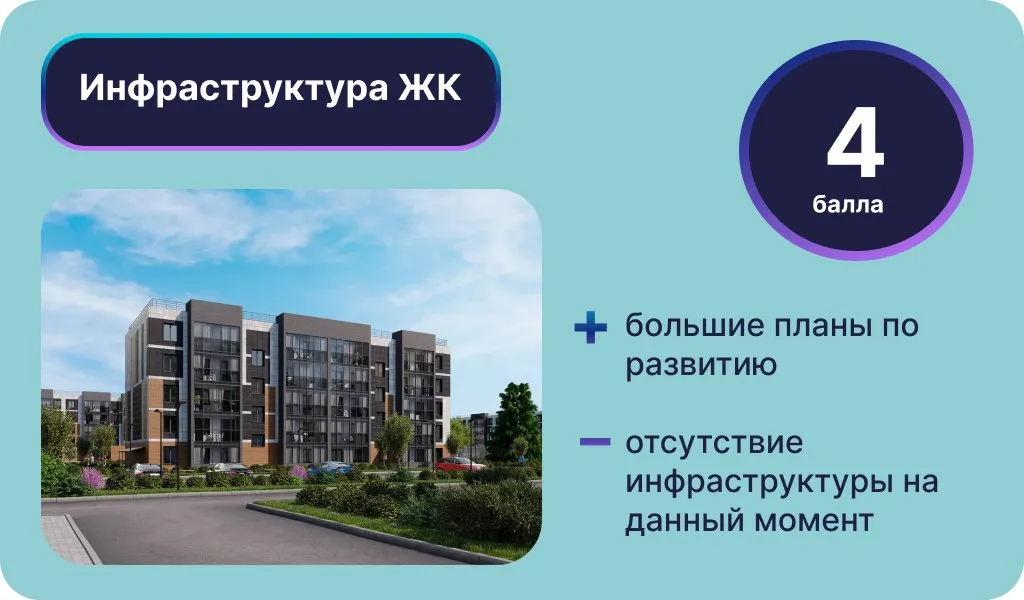 Инфраструктура ЖК

4
балла

+ большие планы по развитию

- отсутствие инфраструктуры на данный момент